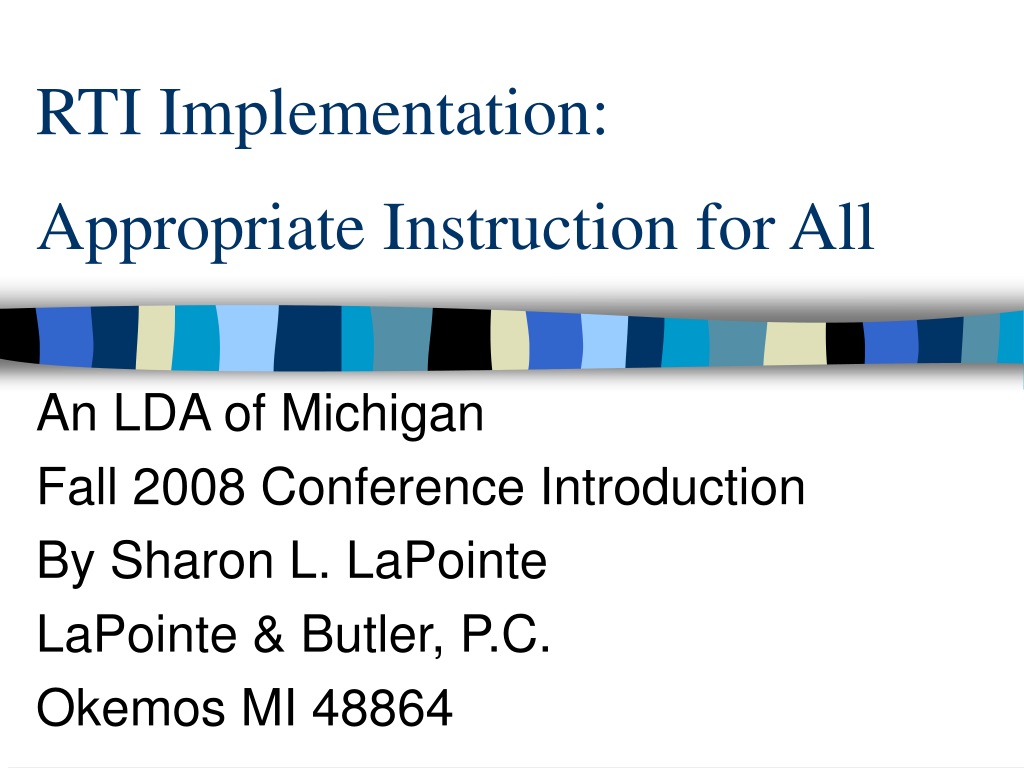 RTI Implementation:

Appropriate Instruction for All

An LDA of Michigan

Fall 2008 Conference Introduction

By Sharon L. LaPointe

LaPointe & Butler, P.C.

Okemos MI 48864